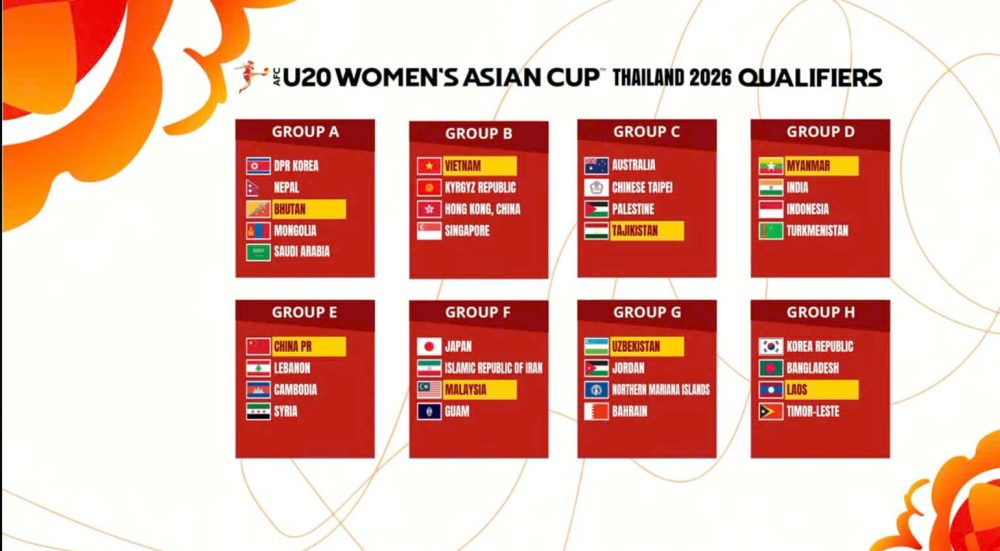 AFC U20 WOMEN'S ASIAN CUP™ THAILAND 2026 QUALIFIERS

GROUP A
DPR KOREA
NEPAL
BHUTAN
MONGOLIA
SAUDI ARABIA

GROUP B
VIETNAM
KYRGYZ REPUBLIC
HONG KONG, CHINA
SINGAPORE

GROUP C
AUSTRALIA
CHINESE TAIPEI
PALESTINE
TAJIKISTAN

GROUP D
MYANMAR
INDIA
INDONESIA
TURKMENISTAN

GROUP E
CHINA PR
LEBANON
CAMBODIA
SYRIA

GROUP F
JAPAN
ISLAMIC REPUBLIC OF IRAN
MALAYSIA
GUAM

GROUP G
UZBEKISTAN
JORDAN
NORTHERN MARIANA ISLANDS
BAHRAIN

GROUP H
KOREA REPUBLIC
BANGLADESH
LAOS
TIMOR-LESTE